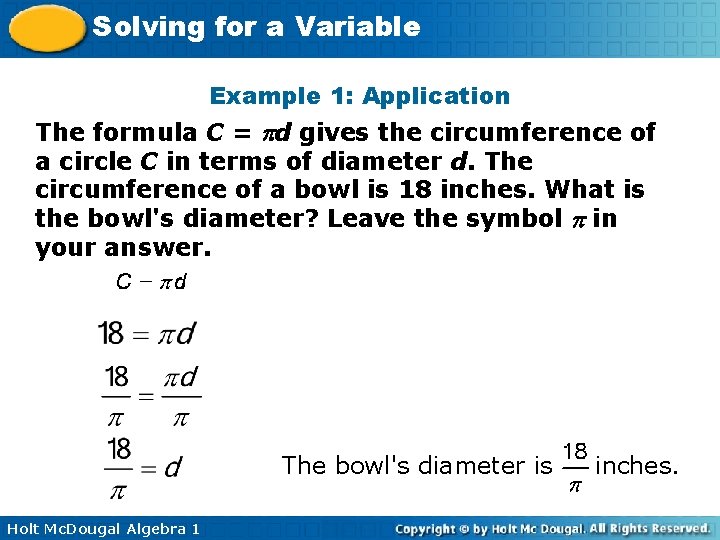 Solving for a Variable

Example 1: Application

The formula $C = \pi d$ gives the circumference of a circle $C$ in terms of diameter $d$. The circumference of a bowl is 18 inches. What is the bowl's diameter? Leave the symbol $\pi$ in your answer.

$C - \pi d$

$18 = \pi d$

$\frac{18}{\pi} = \frac{\pi d}{\pi}$

$\frac{18}{\pi} = d$

The bowl's diameter is $\frac{18}{\pi}$ inches.

Holt McDougal Algebra 1

Copyright © by Holt Mc Dougal. All Rights Reserved.